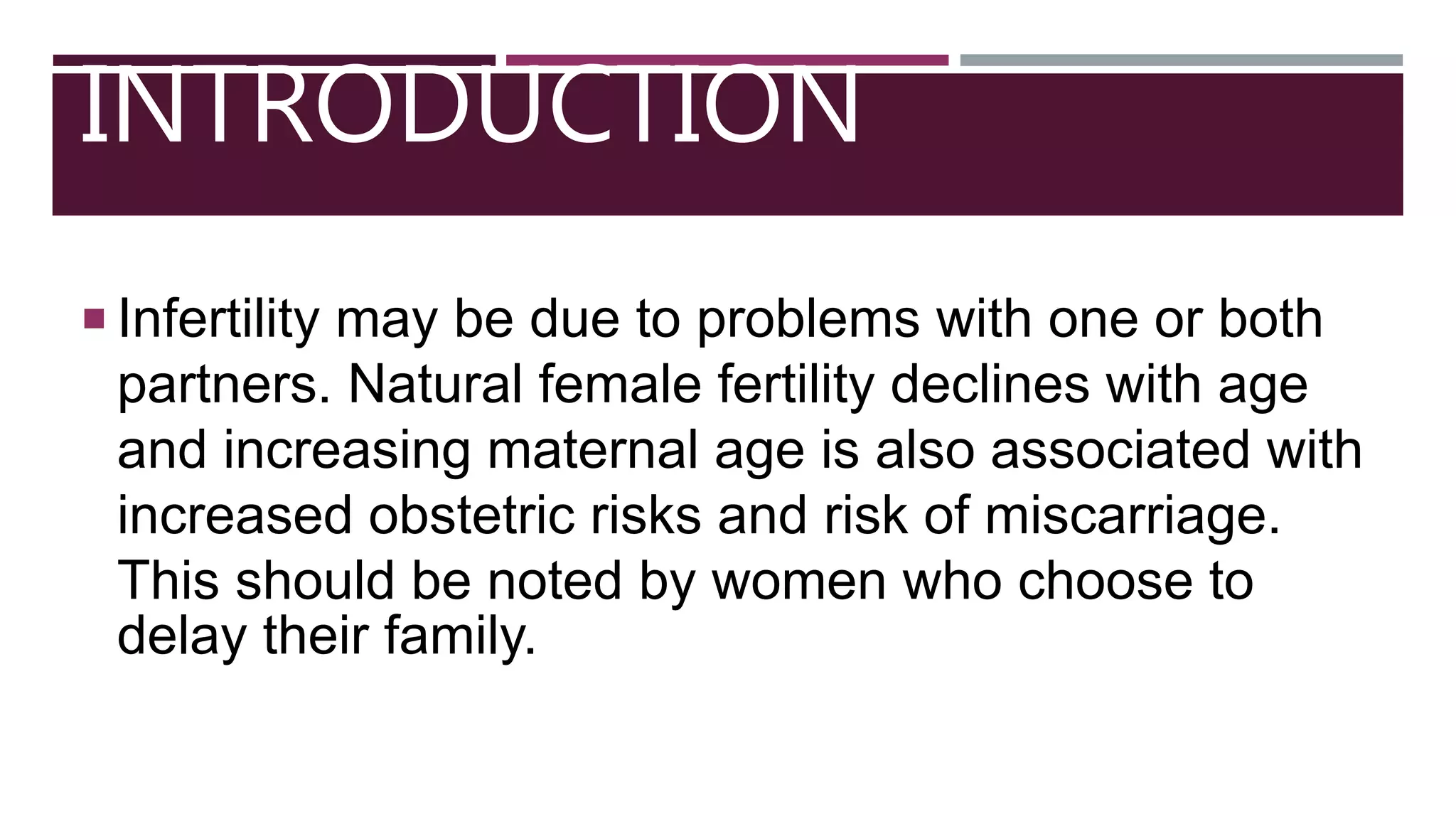 INTRODUCTION

Infertility may be due to problems with one or both partners. Natural female fertility declines with age and increasing maternal age is also associated with increased obstetric risks and risk of miscarriage. This should be noted by women who choose to delay their family.